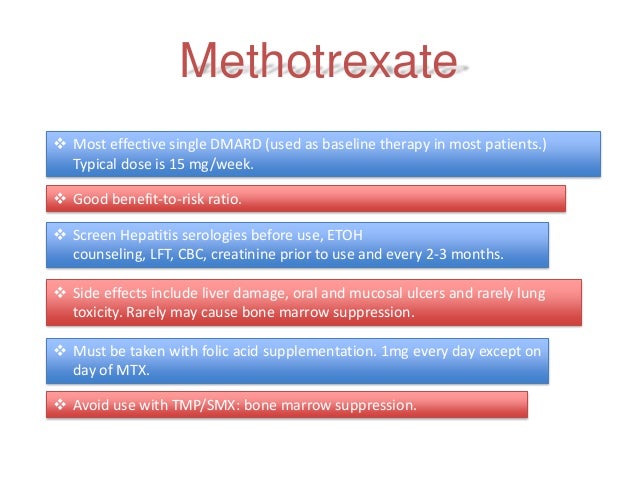 Methotrexate

❖ Most effective single DMARD (used as baseline therapy in most patients.) Typical dose is 15 mg/week.

❖ Good benefit-to-risk ratio.

❖ Screen Hepatitis serologies before use, ETOH counseling, LFT, CBC, creatinine prior to use and every 2-3 months.

❖ Side effects include liver damage, oral and mucosal ulcers and rarely lung toxicity. Rarely may cause bone marrow suppression.

❖ Must be taken with folic acid supplementation. 1mg every day except on day of MTX.

❖ Avoid use with TMP/SMX: bone marrow suppression.